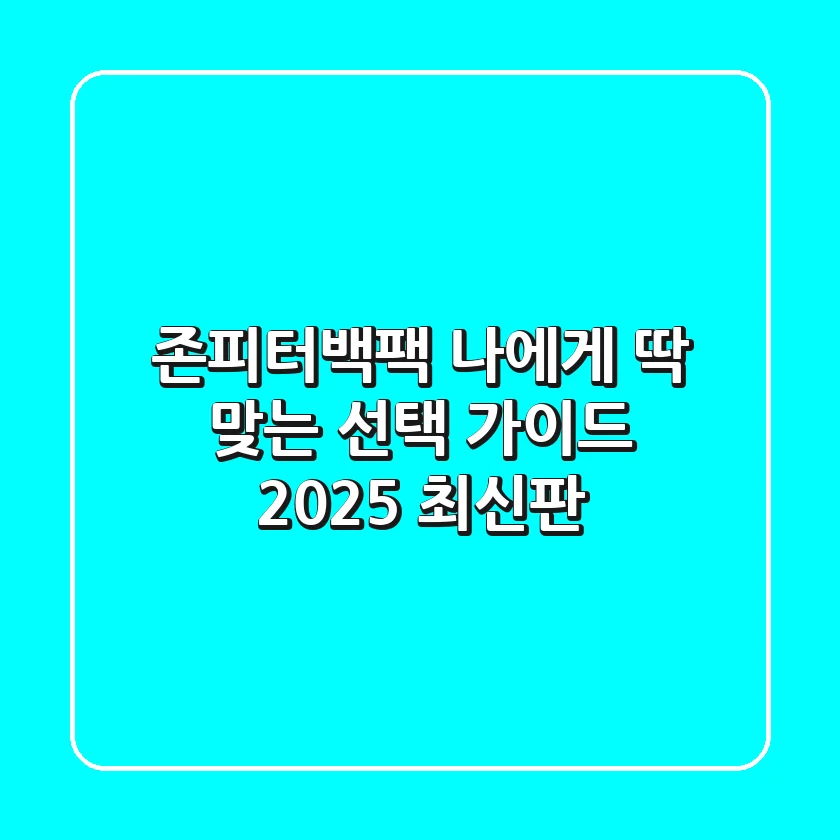 존피터백팩 나에게 딱 맞는 선택 가이드 2025 최신판